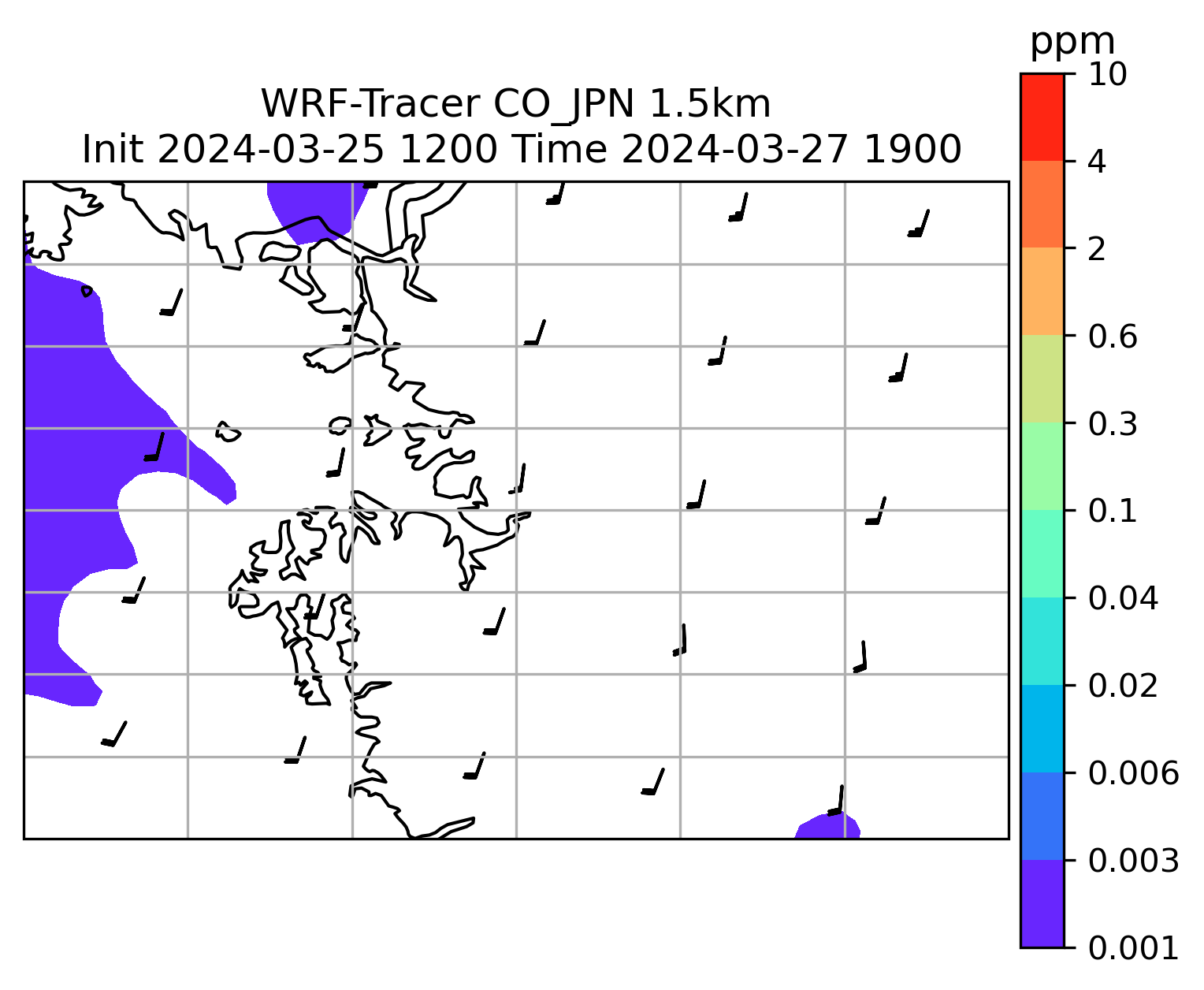 WRF-Tracer CO_JPN 1.5km
Init 2024-03-25 1200 Time 2024-03-27 1900

ppm
10
4
2
0.6
0.3
0.1
0.04
0.02
0.006
0.003
0.001